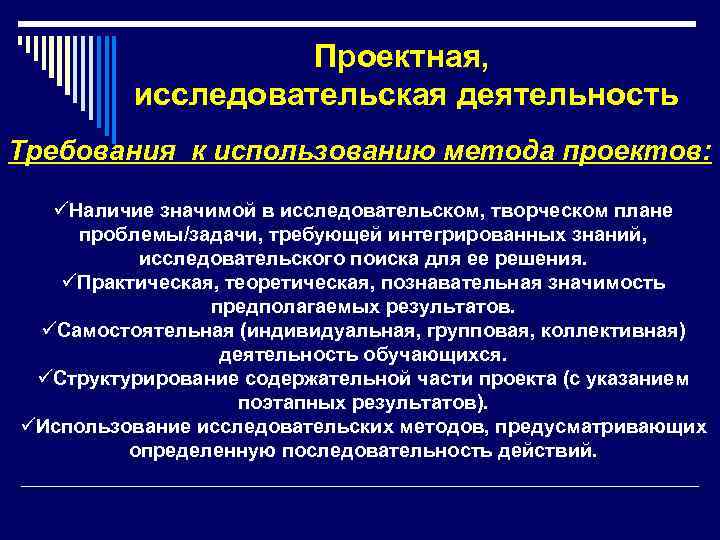 Проектная, исследовательская деятельность

Требования к использованию метода проектов:

✓Наличие значимой в исследовательском, творческом плане проблемы/задачи, требующей интегрированных знаний, исследовательского поиска для ее решения.
✓Практическая, теоретическая, познавательная значимость предполагаемых результатов.
✓Самостоятельная (индивидуальная, групповая, коллективная) деятельность обучающихся.
✓Структурирование содержательной части проекта (с указанием поэтапных результатов).
✓Использование исследовательских методов, предусматривающих определенную последовательность действий.